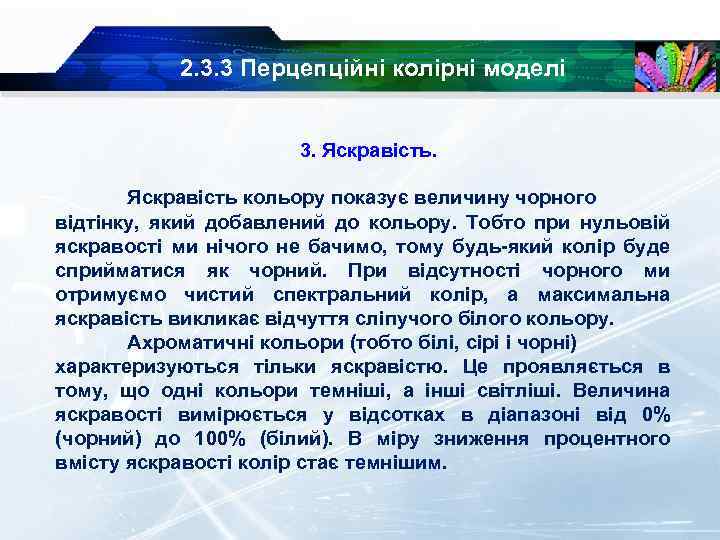 2.3.3 Перцепційні колірні моделі

3. Яскравість.

Яскравість кольору показує величину чорного відтінку, який добавлений до кольору. Тобто при нульовій яскравості ми нічого не бачимо, тому будь-який колір буде сприйматися як чорний. При відсутності чорного ми отримуємо чистий спектральний колір, а максимальна яскравість викликає відчуття сліпучого білого кольору.

Ахроматичні кольори (тобто білі, сірі і чорні) характеризуються тільки яскравістю. Це проявляється в тому, що одні кольори темніші, а інші світліші. Величина яскравості вимірюється у відсотках в діапазоні від 0% (чорний) до 100% (білий). В міру зниження процентного вмісту яскравості колір стає темнішим.